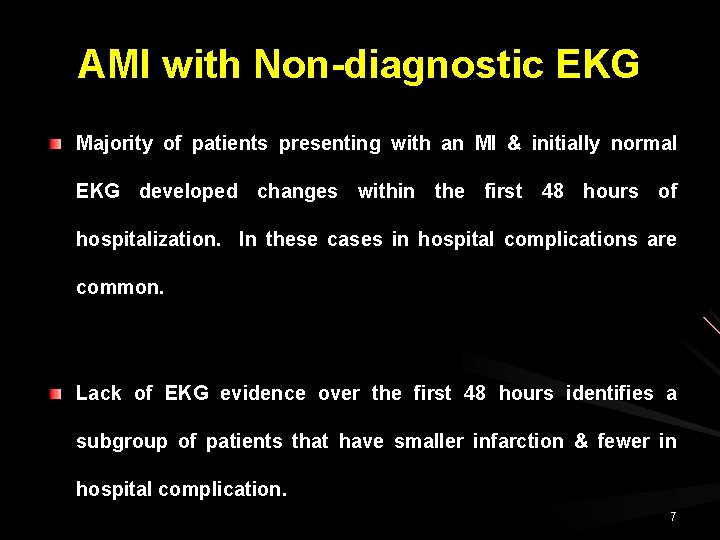 AMI with Non-diagnostic EKG

Majority of patients presenting with an MI & initially normal EKG developed changes within the first 48 hours of hospitalization. In these cases in hospital complications are common.

Lack of EKG evidence over the first 48 hours identifies a subgroup of patients that have smaller infarction & fewer in hospital complication.

7